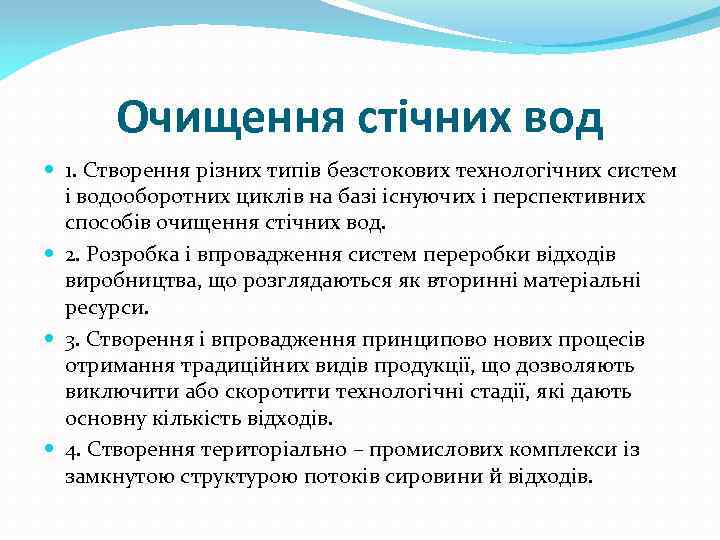 Очищення стічних вод

1. Створення різних типів безстокових технологічних систем і водооборотних циклів на базі існуючих і перспективних способів очищення стічних вод.

2. Розробка і впровадження систем переробки відходів виробництва, що розглядаються як вторинні матеріальні ресурси.

3. Створення і впровадження принципово нових процесів отримання традиційних видів продукції, що дозволяють виключити або скоротити технологічні стадії, які дають основну кількість відходів.

4. Створення територіально – промислових комплекси із замкнутою структурою потоків сировини й відходів.